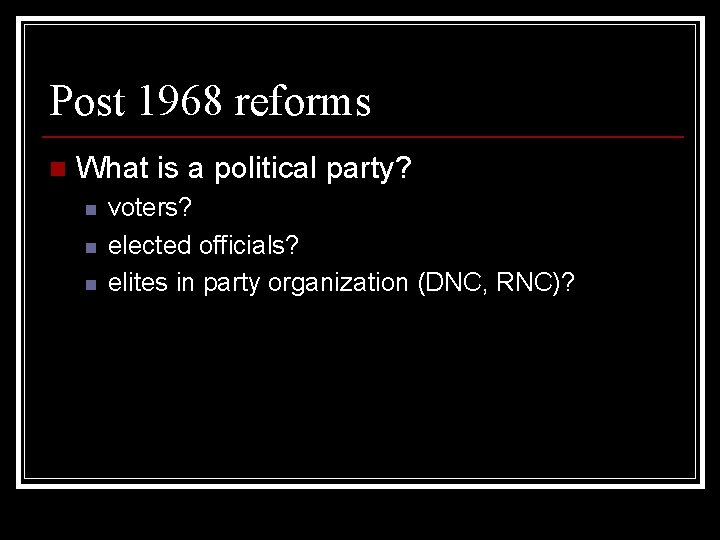 Post 1968 reforms

What is a political party?

voters?

elected officials?

elites in party organization (DNC, RNC)?